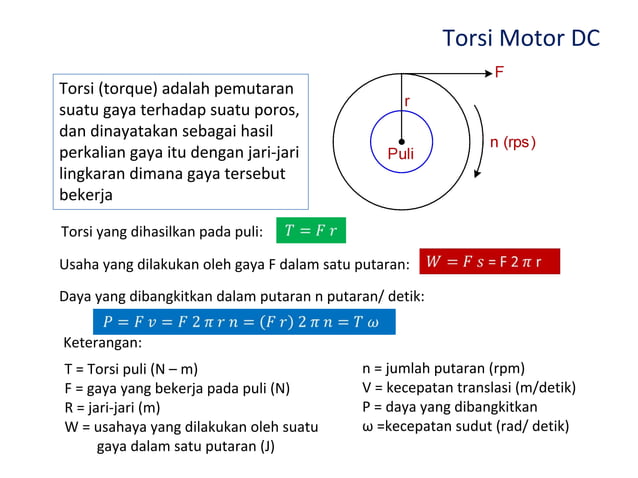 Torsi Motor DC

Torsi (torque) adalah pemutaran suatu gaya terhadap suatu poros, dan dinayatakan sebagai hasil perkalian gaya itu dengan jari-jari lingkaran dimana gaya tersebut bekerja

F
r
Puli
n (rps)

Torsi yang dihasilkan pada puli: $T = F\,r$

Usaha yang dilakukan oleh gaya F dalam satu putaran: $W = F\,s = F\,2\,\pi\,r$

Daya yang dibangkitkan dalam putaran n putaran/ detik:

$P = F\,v = F\,2\,\pi\,r\,n = (F\,r)\,2\,\pi\,n = T\,\omega$

Keterangan:

T = Torsi puli (N – m)
F = gaya yang bekerja pada puli (N)
R = jari-jari (m)
W = usahaya yang dilakukan oleh suatu gaya dalam satu putaran (J)

n = jumlah putaran (rpm)
V = kecepatan translasi (m/detik)
P = daya yang dibangkitkan
ω =kecepatan sudut (rad/ detik)